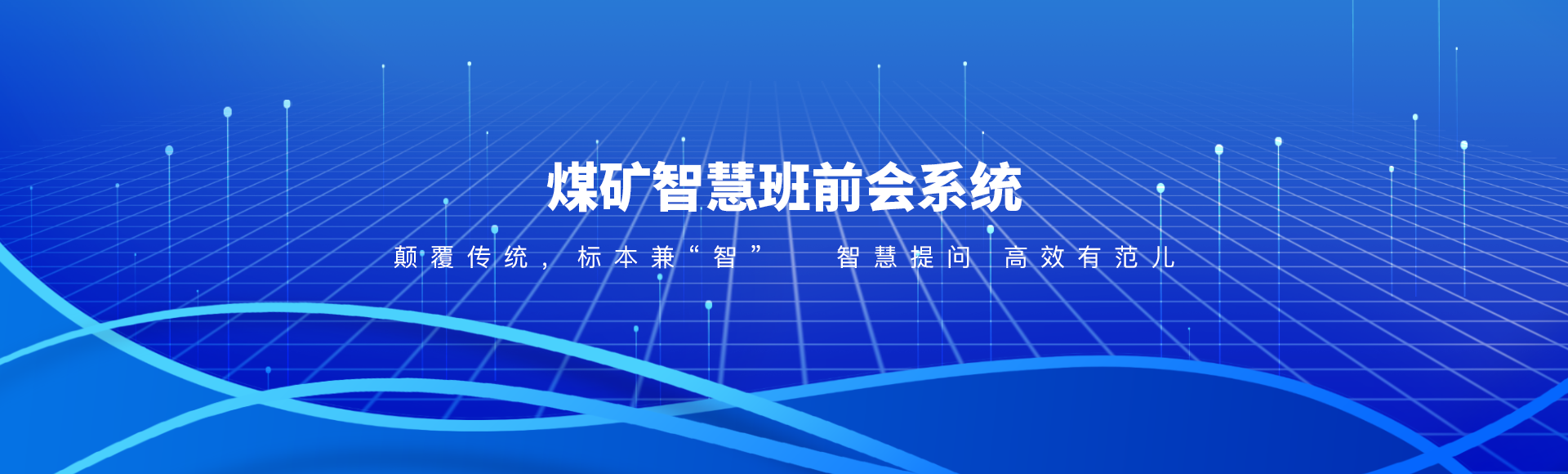 煤矿智慧班前会系统

颠覆传统，标本兼“智” 智慧提问 高效有范儿